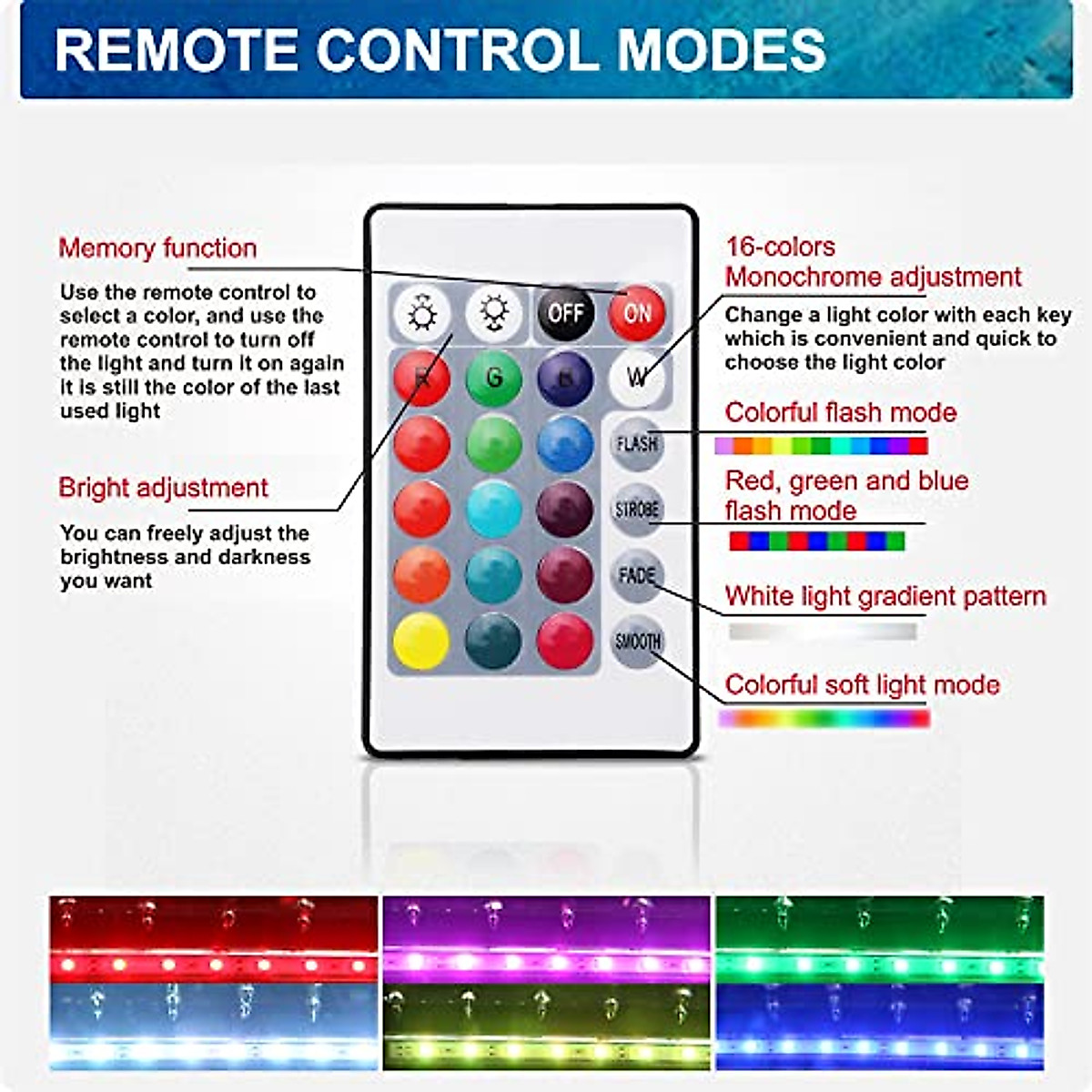 REMOTE CONTROL MODES

Memory function

Use the remote control to select a color, and use the remote control to turn off the light and turn it on again it is still the color of the last used light

Bright adjustment

You can freely adjust the brightness and darkness you want

OFF
ON
R
G
B
W
FLASH
STROBE
FADE
SMOOTH

16-colors
Monochrome adjustment

Change a light color with each key which is convenient and quick to choose the light color

Colorful flash mode

Red, green and blue flash mode

White light gradient pattern

Colorful soft light mode